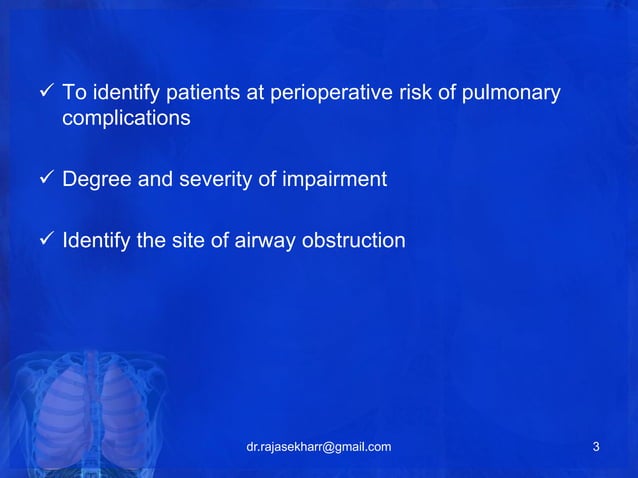 ✓ To identify patients at perioperative risk of pulmonary complications

✓ Degree and severity of impairment

✓ Identify the site of airway obstruction

dr.rajasekharr@gmail.com

3